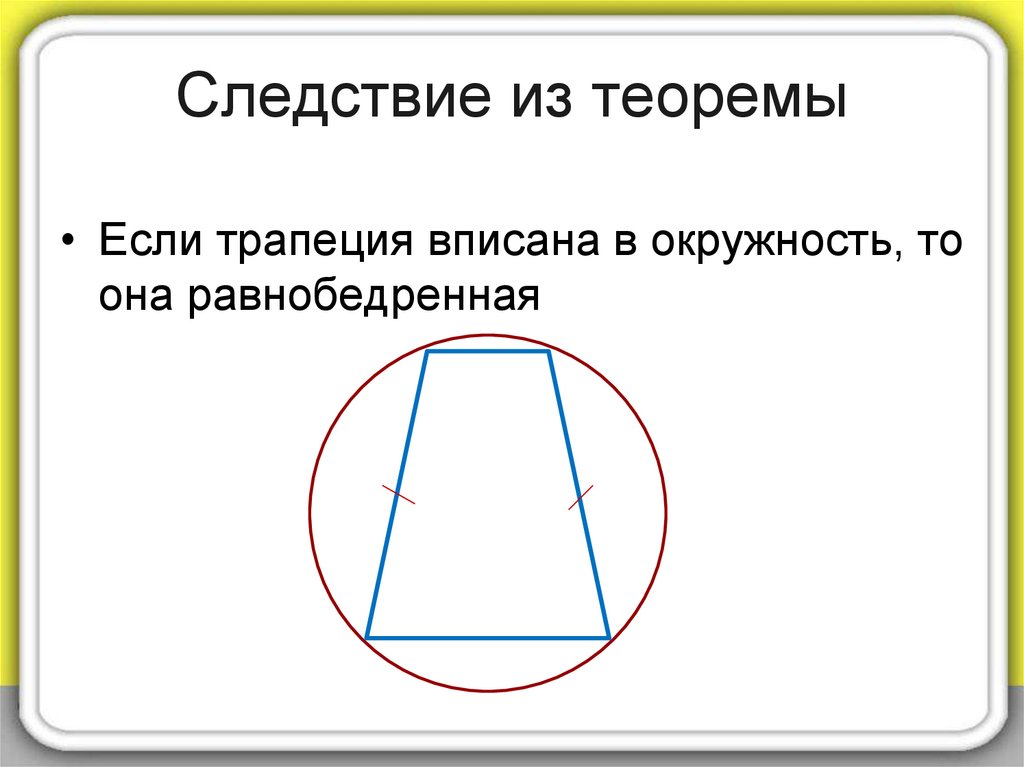 Следствие из теоремы

• Если трапеция вписана в окружность, то она равнобедренная